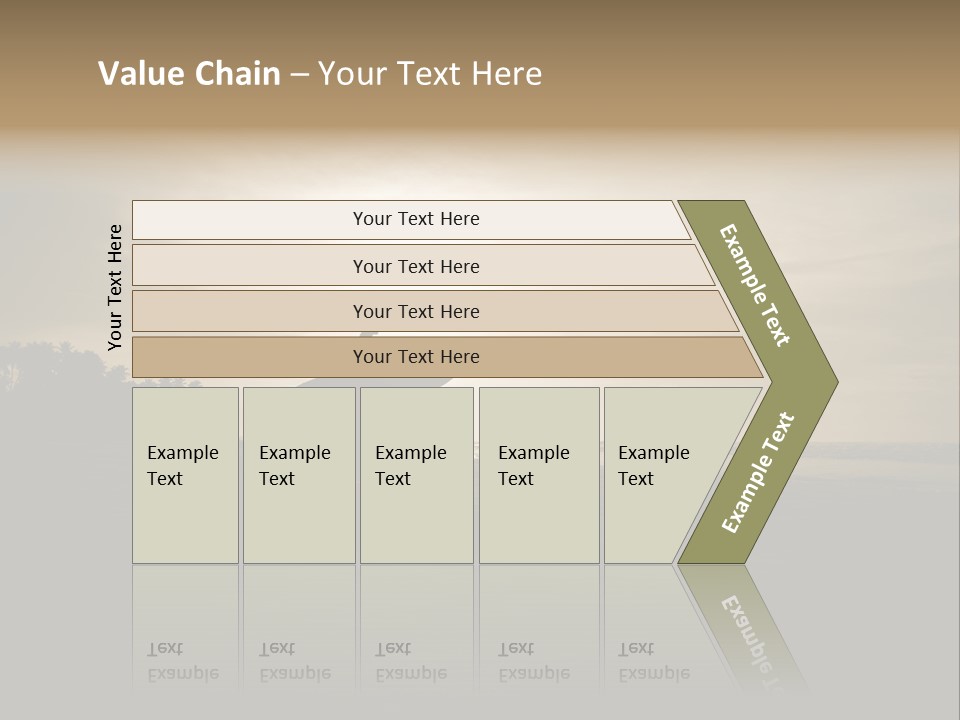 Value Chain – Your Text Here

Your Text Here

Your Text Here

Your Text Here

Your Text Here

Your Text Here

Example Text

Example Text

Example Text

Example Text

Example Text

Example Text

Example Text